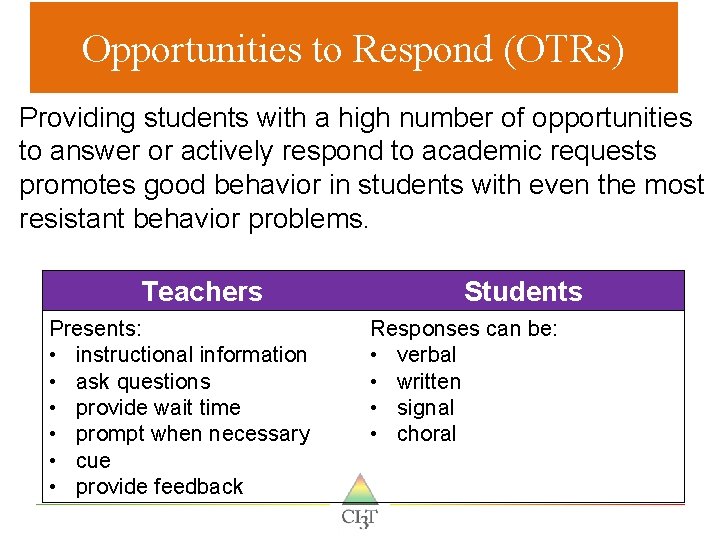 Opportunities to Respond (OTRs)

Providing students with a high number of opportunities to answer or actively respond to academic requests promotes good behavior in students with even the most resistant behavior problems.

| Teachers | Students |
|---|---|
| Presents:<br>• instructional information<br>• ask questions<br>• provide wait time<br>• prompt when necessary<br>• cue<br>• provide feedback | Responses can be:<br>• verbal<br>• written<br>• signal<br>• choral |

CI3T